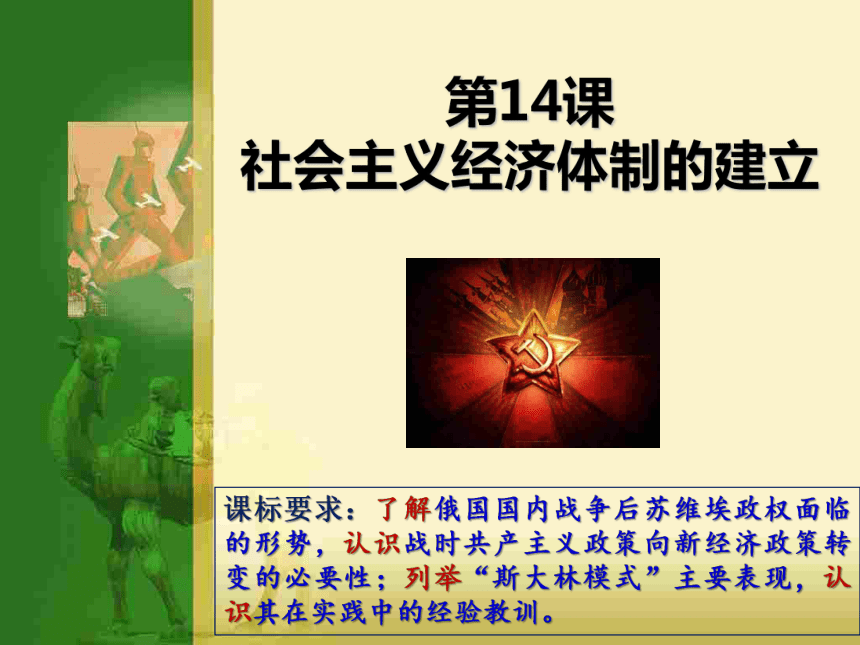 第14课
社会主义经济体制的建立

课标要求：了解俄国国内战争后苏维埃政权面临的形势，认识战时共产主义政策向新经济政策转变的必要性；列举“斯大林模式”主要表现，认识其在实践中的经验教训。